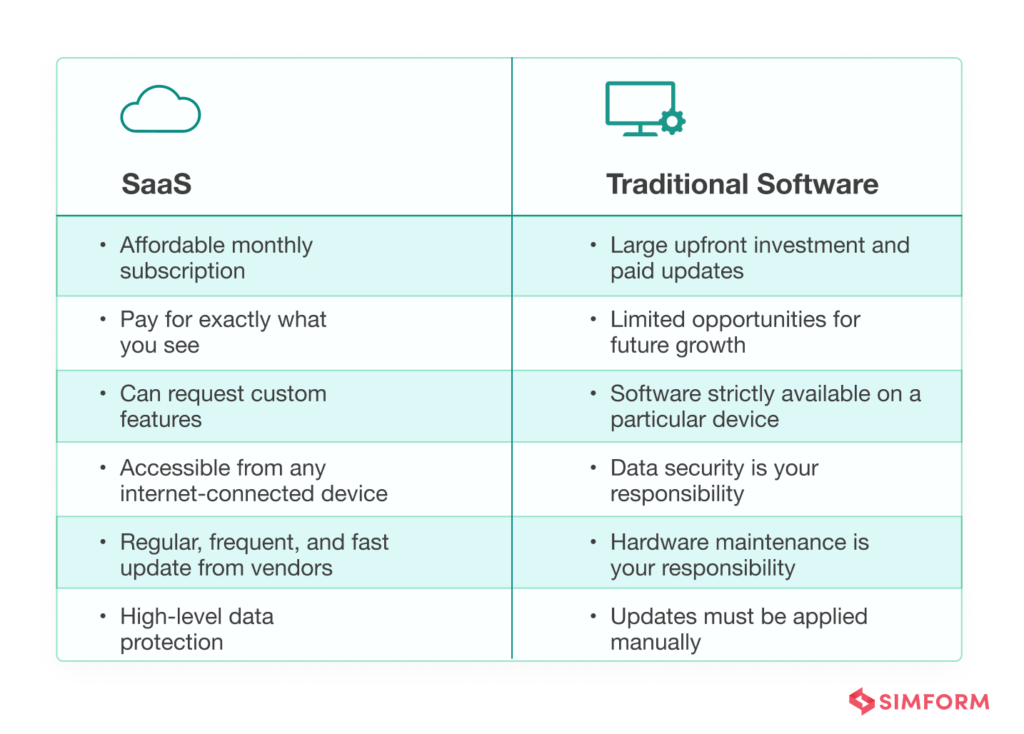 | SaaS | Traditional Software |
|---|---|
| • Affordable monthly subscription | • Large upfront investment and paid updates |
| • Pay for exactly what you see | • Limited opportunities for future growth |
| • Can request custom features | • Software strictly available on a particular device |
| • Accessible from any internet-connected device | • Data security is your responsibility |
| • Regular, frequent, and fast update from vendors | • Hardware maintenance is your responsibility |
| • High-level data protection | • Updates must be applied manually |

SIMFORM